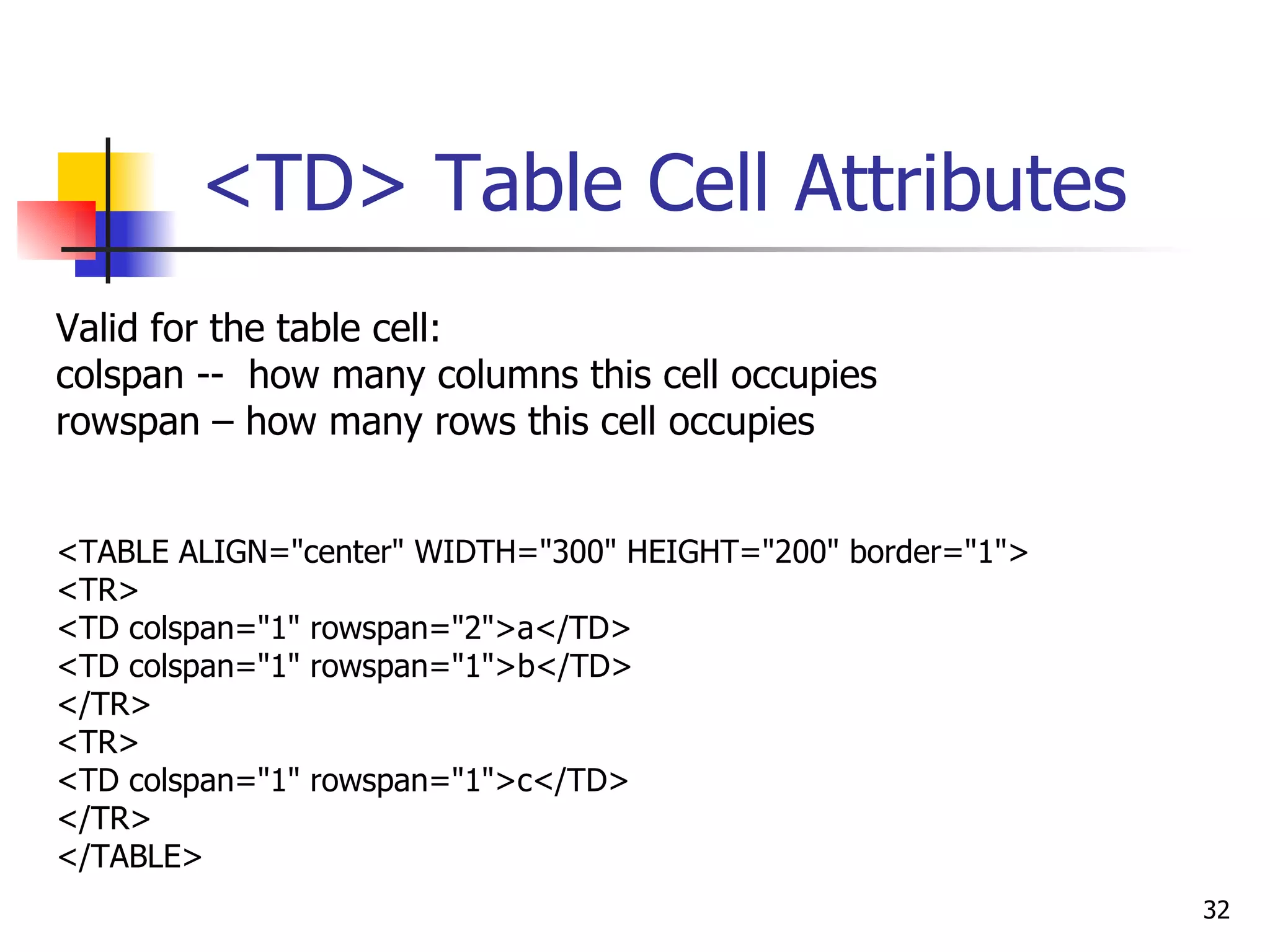 <TD> Table Cell Attributes

Valid for the table cell:
colspan -- how many columns this cell occupies
rowspan – how many rows this cell occupies

<TABLE ALIGN="center" WIDTH="300" HEIGHT="200" border="1">
<TR>
<TD colspan="1" rowspan="2">a</TD>
<TD colspan="1" rowspan="1">b</TD>
</TR>
<TR>
<TD colspan="1" rowspan="1">c</TD>
</TR>
</TABLE>

32